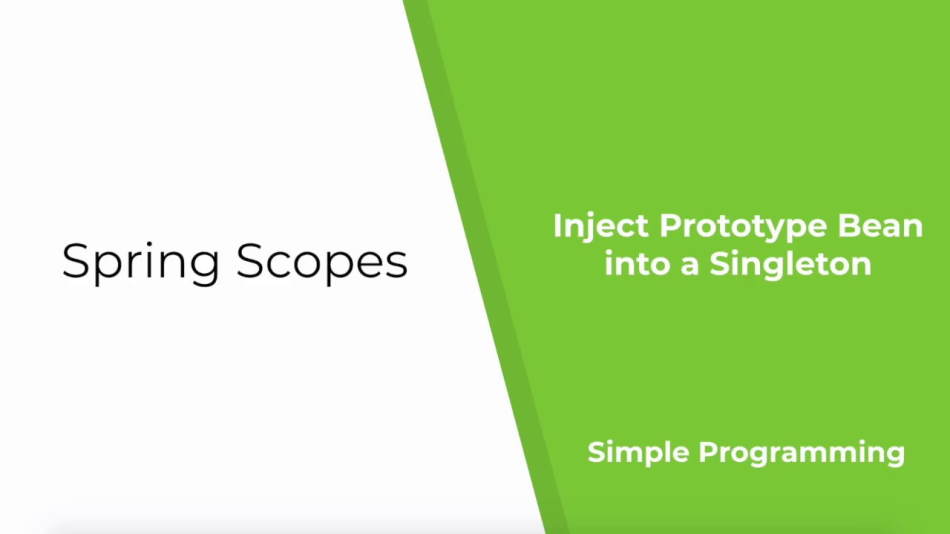 Spring Scopes

Inject Prototype Bean into a Singleton

Simple Programming